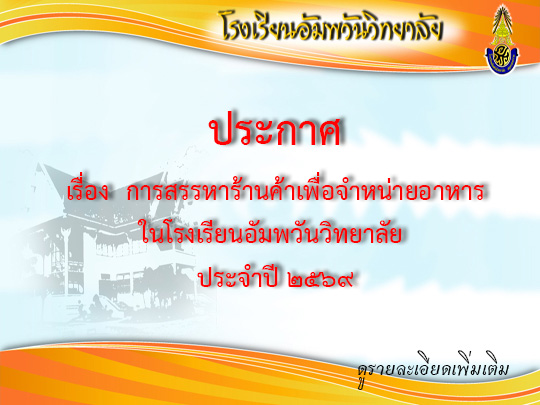 โรงเรียนอัมพวันวิทยาลัย

ประกาศ

เรื่อง การสรรหาร้านค้าเพื่อจำหน่ายอาหาร ในโรงเรียนอัมพวันวิทยาลัย ประจำปี ๒๕๖๙

ดูรายละเอียดเพิ่มเติม